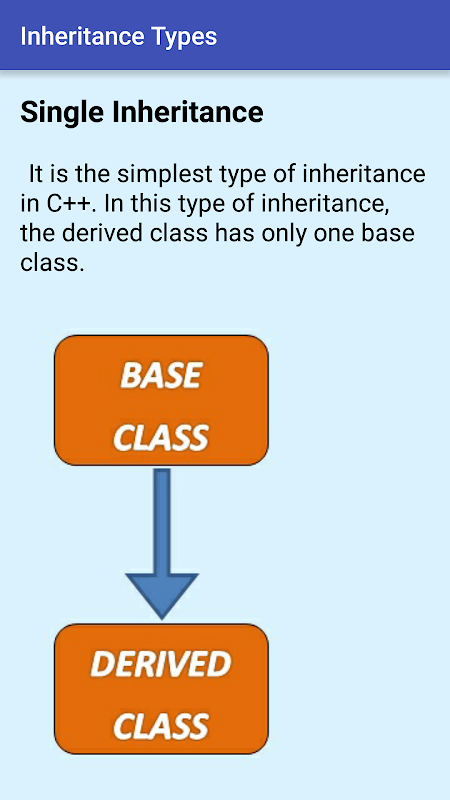 Inheritance Types

Single Inheritance

It is the simplest type of inheritance in C++. In this type of inheritance, the derived class has only one base class.

BASE CLASS

DERIVED CLASS